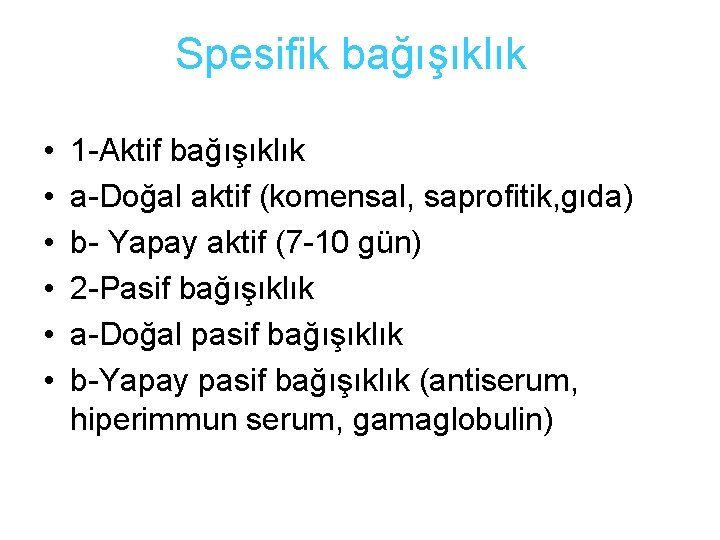 Spesifik bağışıklık

• 1-Aktif bağışıklık
• a-Doğal aktif (komensal, saprofitik,gıda)
• b- Yapay aktif (7-10 gün)
• 2-Pasif bağışıklık
• a-Doğal pasif bağışıklık
• b-Yapay pasif bağışıklık (antiserum, hiperimmun serum, gamaglobulin)